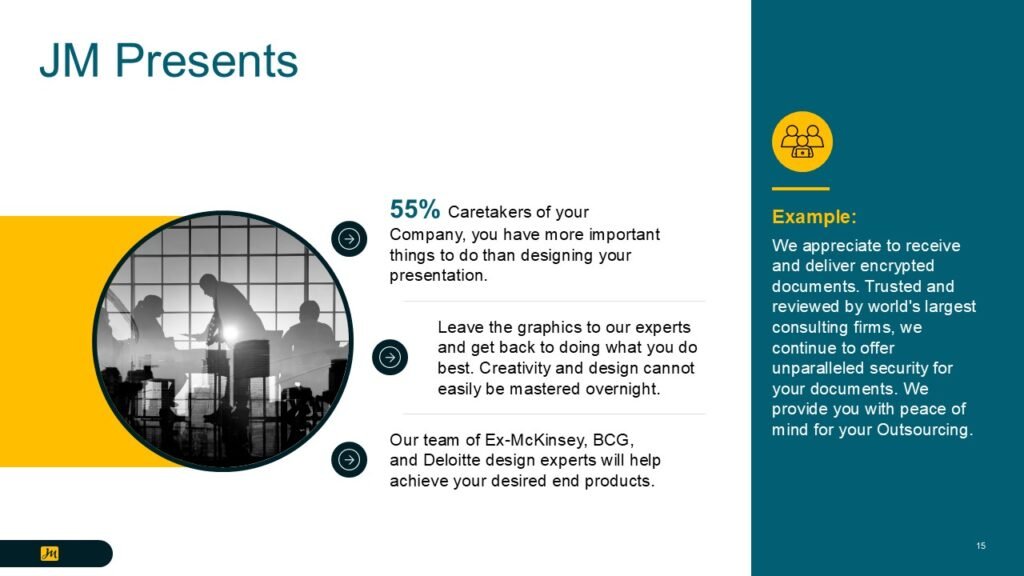 JM Presents

55% Caretakers of your Company, you have more important things to do than designing your presentation.

Leave the graphics to our experts and get back to doing what you do best. Creativity and design cannot easily be mastered overnight.

Our team of Ex-McKinsey, BCG, and Deloitte design experts will help achieve your desired end products.

Example:

We appreciate to receive and deliver encrypted documents. Trusted and reviewed by world's largest consulting firms, we continue to offer unparalleled security for your documents. We provide you with peace of mind for your Outsourcing.

JM

15